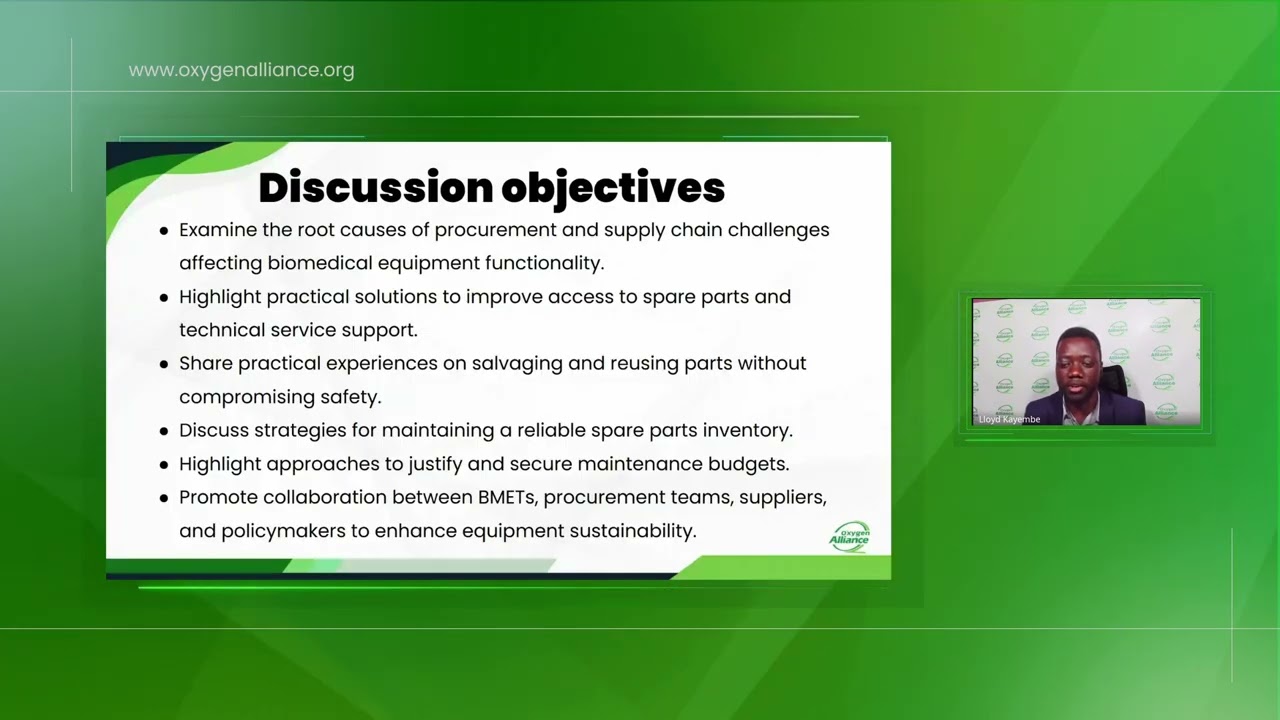 www.oxygenalliance.org

Discussion objectives

- Examine the root causes of procurement and supply chain challenges affecting biomedical equipment functionality.
- Highlight practical solutions to improve access to spare parts and technical service support.
- Share practical experiences on salvaging and reusing parts without compromising safety.
- Discuss strategies for maintaining a reliable spare parts inventory.
- Highlight approaches to justify and secure maintenance budgets.
- Promote collaboration between BMETs, procurement teams, suppliers, and policymakers to enhance equipment sustainability.

Oxygen Alliance

Lloyd Kayembe